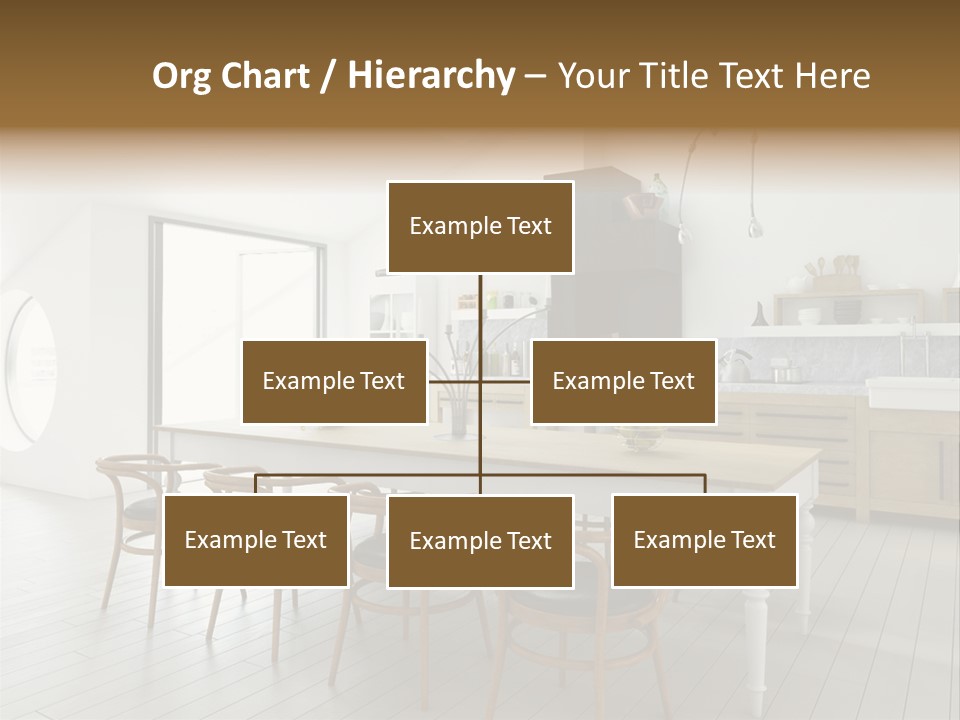 Org Chart / Hierarchy – Your Title Text Here

Example Text

Example Text

Example Text

Example Text

Example Text

Example Text